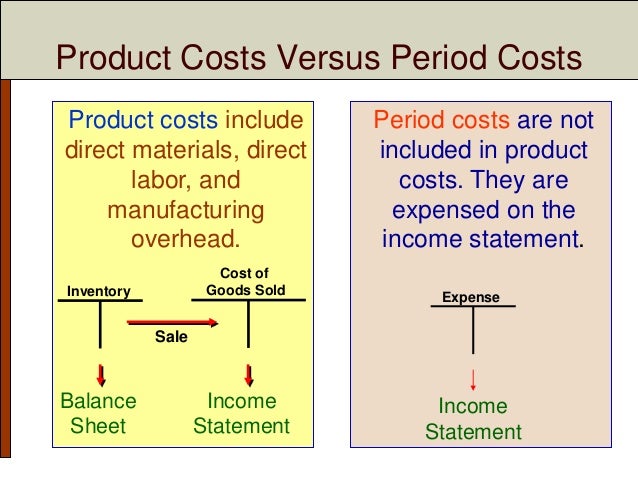 Product Costs Versus Period Costs

Product costs include direct materials, direct labor, and manufacturing overhead.

Inventory

Sale

Cost of Goods Sold

Balance Sheet

Income Statement

Period costs are not included in product costs. They are expensed on the income statement.

Expense

Income Statement